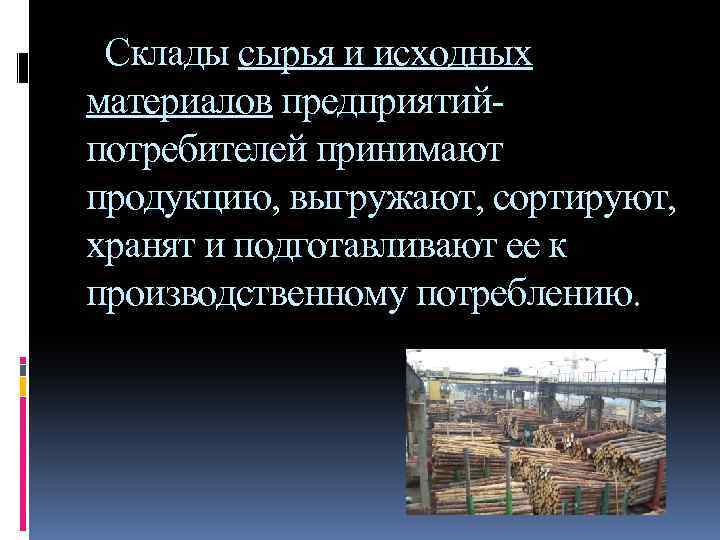 Склады сырья и исходных материалов предприятий-потребителей принимают продукцию, выгружают, сортируют, хранят и подготавливают ее к производственному потреблению.